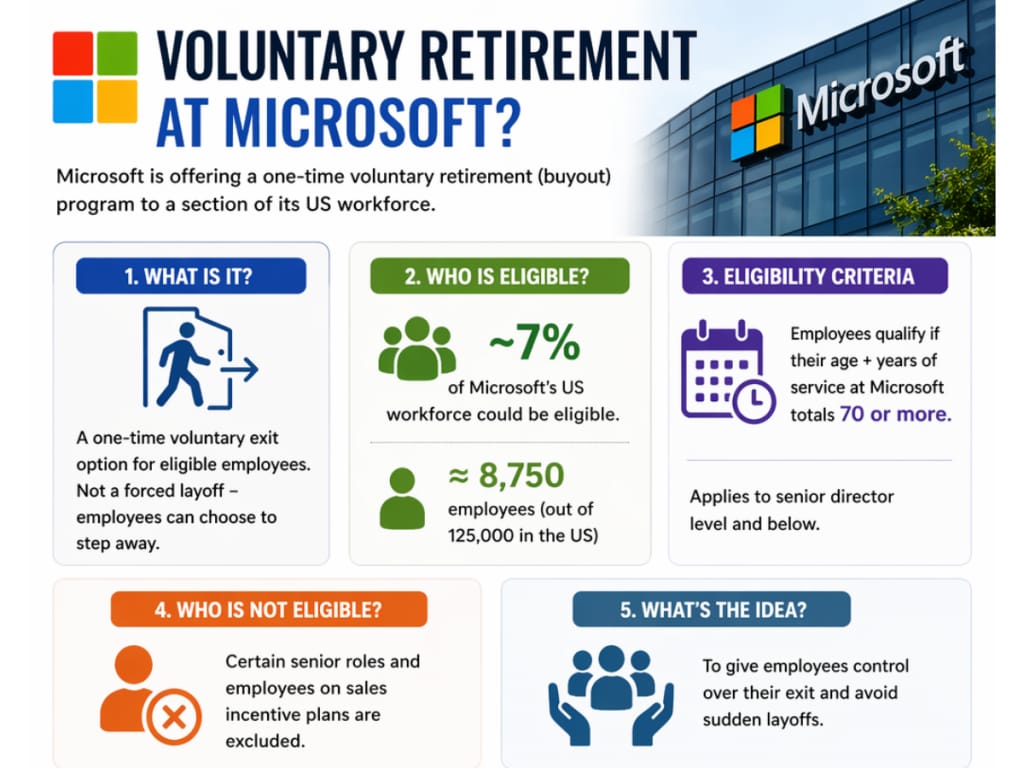 VOLUNTARY RETIREMENT AT MICROSOFT?

Microsoft

Microsoft is offering a one-time voluntary retirement (buyout) program to a section of its US workforce.

1. WHAT IS IT?

A one-time voluntary exit option for eligible employees. Not a forced layoff – employees can choose to step away.

2. WHO IS ELIGIBLE?

~7%
of Microsoft's US workforce could be eligible.

≈ 8,750
employees (out of 125,000 in the US)

3. ELIGIBILITY CRITERIA

Employees qualify if their age + years of service at Microsoft totals 70 or more.

Applies to senior director level and below.

4. WHO IS NOT ELIGIBLE?

Certain senior roles and employees on sales incentive plans are excluded.

5. WHAT'S THE IDEA?

To give employees control over their exit and avoid sudden layoffs.